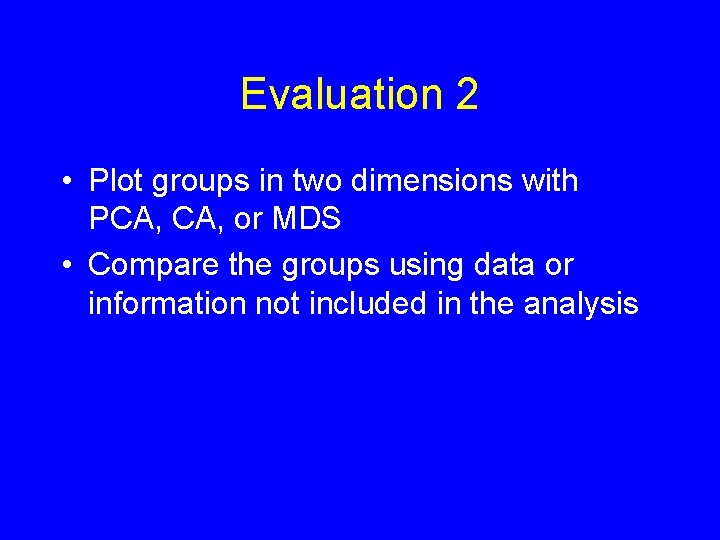 Evaluation 2

• Plot groups in two dimensions with PCA, CA, or MDS
• Compare the groups using data or information not included in the analysis